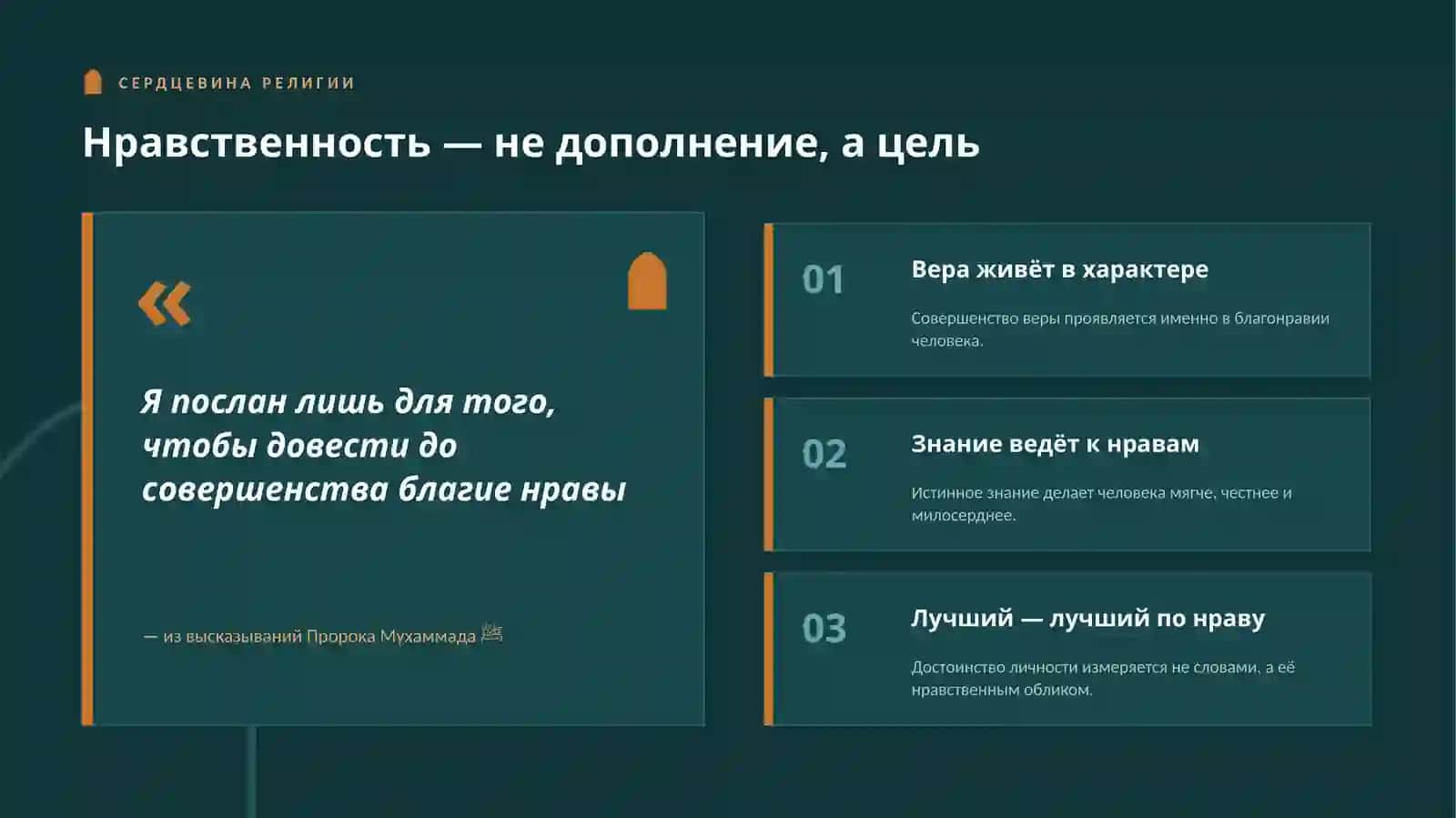 СЕРДЦЕВИНА РЕЛИГИИ

Нравственность — не дополнение, а цель

«

Я послан лишь для того, чтобы довести до совершенства благие нравы

— из высказываний Пророка Мухаммада ﷺ

01

Вера живёт в характере

Совершенство веры проявляется именно в благонравии человека.

02

Знание ведёт к нравам

Истинное знание делает человека мягче, честнее и милосерднее.

03

Лучший — лучший по нраву

Достоинство личности измеряется не словами, а её нравственным обликом.